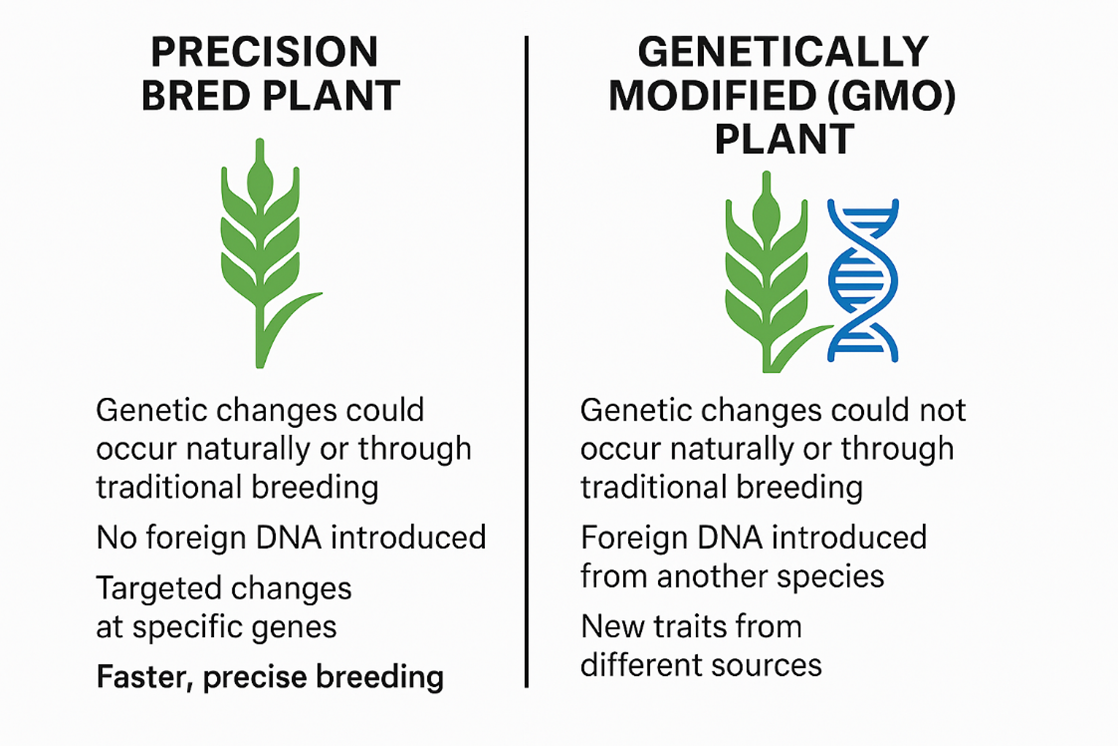 PRECISION BRED PLANT

Genetic changes could occur naturally or through traditional breeding

No foreign DNA introduced

Targeted changes at specific genes

Faster, precise breeding

GENETICALLY MODIFIED (GMO) PLANT

Genetic changes could not occur naturally or through traditional breeding

Foreign DNA introduced from another species

New traits from different sources